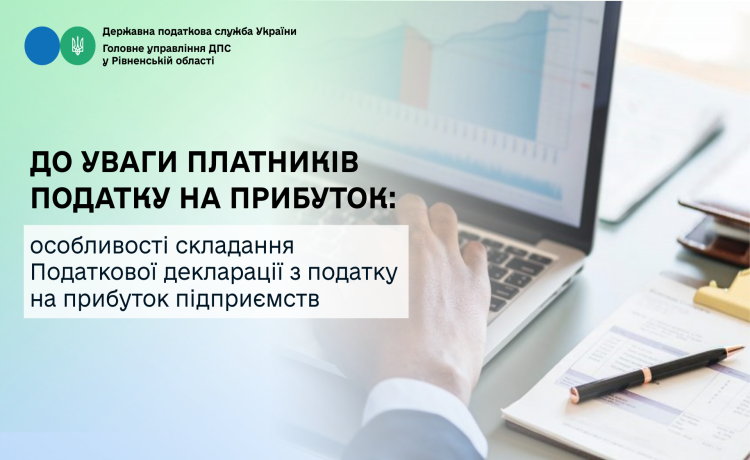 Державна податкова служба України
Головне управління ДПС у Рівненській області

ДО УВАГИ ПЛАТНИКІВ ПОДАТКУ НА ПРИБУТОК:

особливості складання Податкової декларації з податку на прибуток підприємств